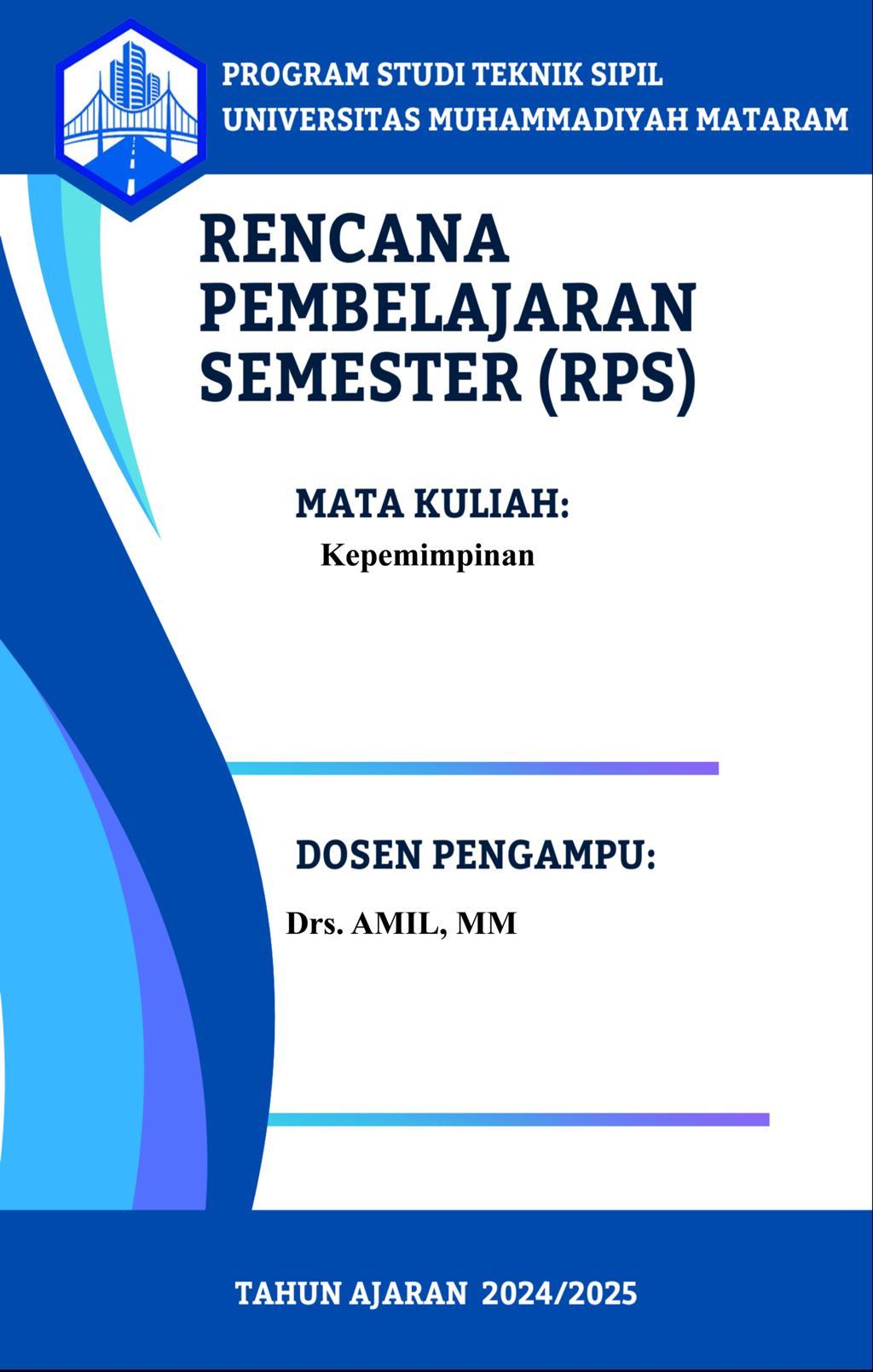 PROGRAM STUDI TEKNIK SIPIL
UNIVERSITAS MUHAMMADIYAH MATARAM

RENCANA PEMBELAJARAN SEMESTER (RPS)

MATA KULIAH:
Kepemimpinan

DOSEN PENGAMPU:
Drs. AMIL, MM

TAHUN AJARAN 2024/2025